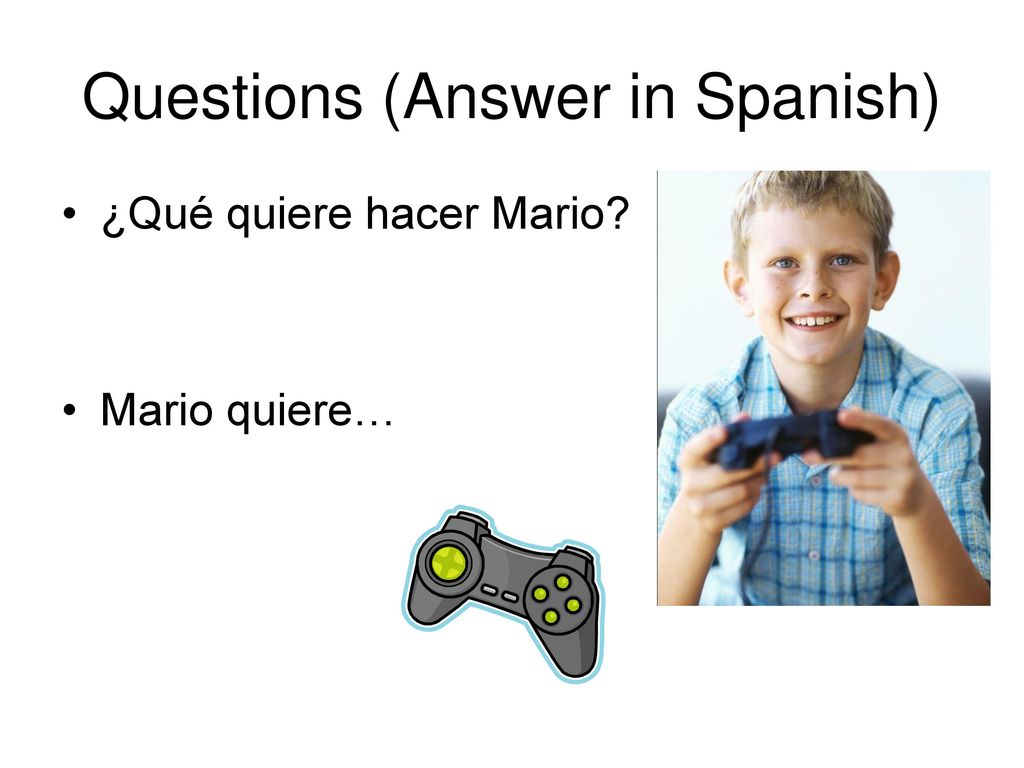 Questions (Answer in Spanish)

• ¿Qué quiere hacer Mario?

• Mario quiere…